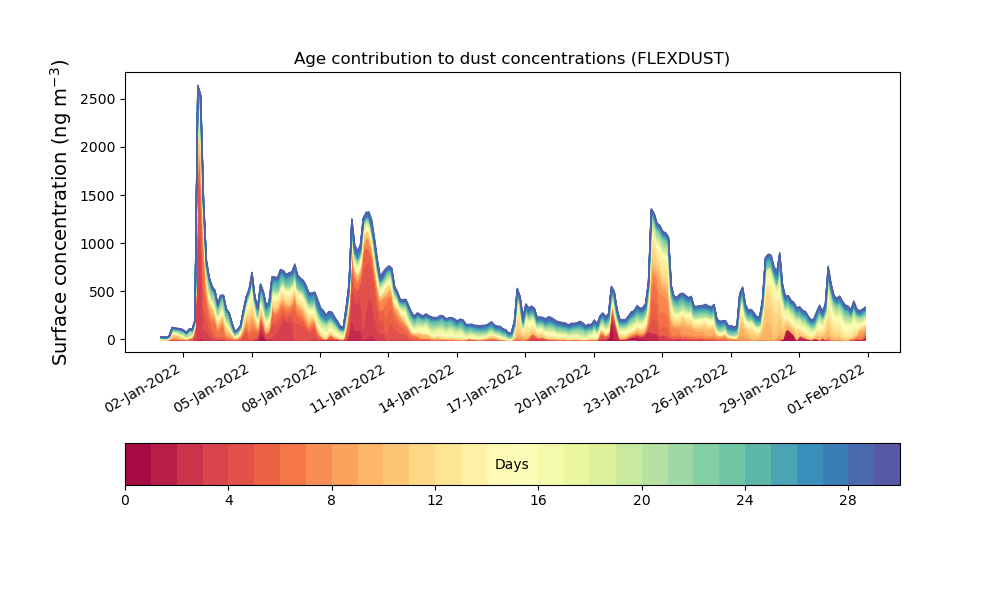 Age contribution to dust concentrations (FLEXDUST)

Surface concentration (ng m$^{-3}$)

2500
2000
1500
1000
500
0

02-Jan-2022
05-Jan-2022
08-Jan-2022
11-Jan-2022
14-Jan-2022
17-Jan-2022
20-Jan-2022
23-Jan-2022
26-Jan-2022
29-Jan-2022
01-Feb-2022

Days

0
4
8
12
16
20
24
28